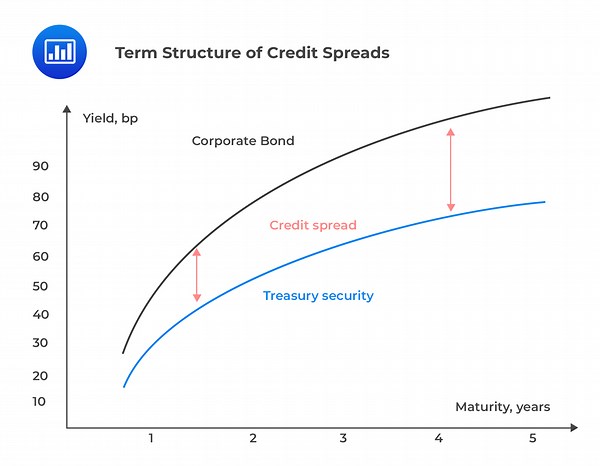 Term Structure of Credit Spreads

Yield, bp

Corporate Bond

90
80
70
60
50
40
30
20
10

Credit spread

Treasury security

Maturity, years

1
2
3
4
5